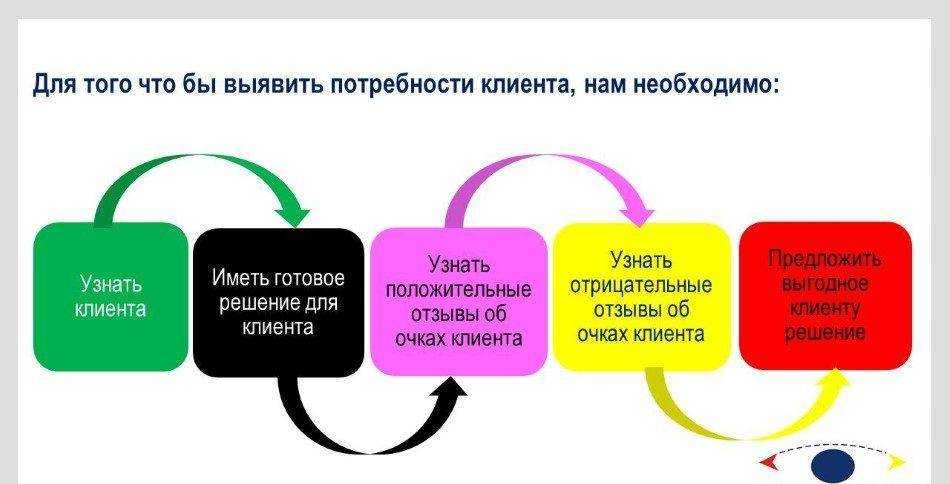 Для того что бы выявить потребности клиента, нам необходимо:

Узнать клиента

Иметь готовое решение для клиента

Узнать положительные отзывы об очках клиента

Узнать отрицательные отзывы об очках клиента

Предложить выгодное клиенту решение